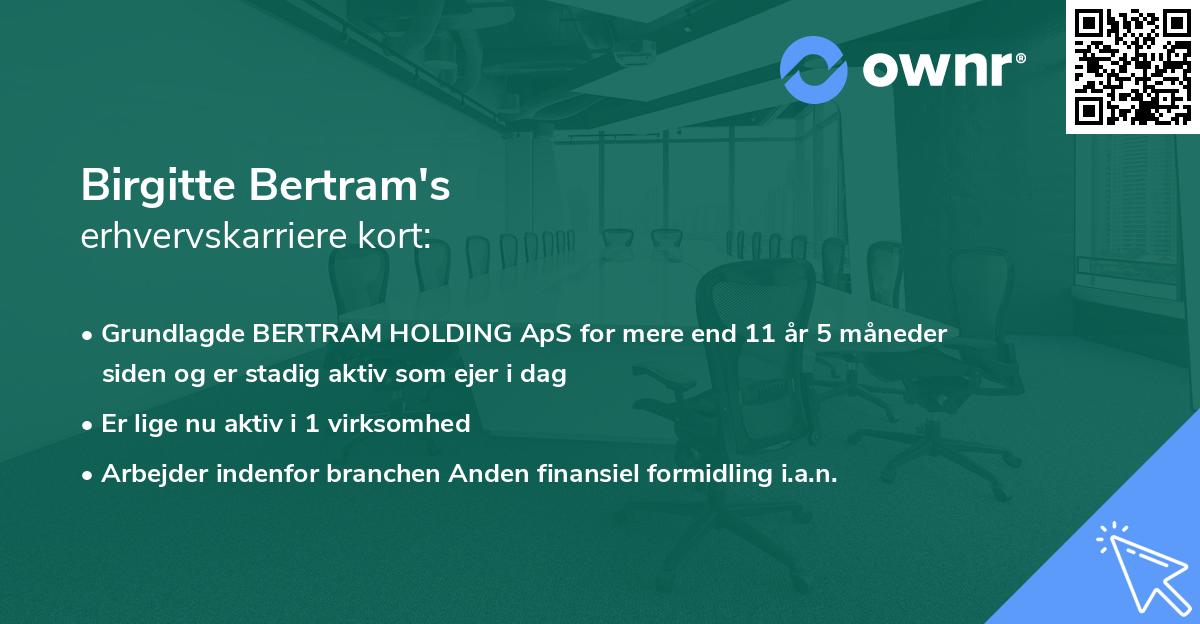 ownr®

Birgitte Bertram's
erhvervskarriere kort:

• Grundlagde BERTRAM HOLDING ApS for mere end 11 år 5 måneder siden og er stadig aktiv som ejer i dag
• Er lige nu aktiv i 1 virksomhed
• Arbejder indenfor branchen Anden finansiel formidling i.a.n.